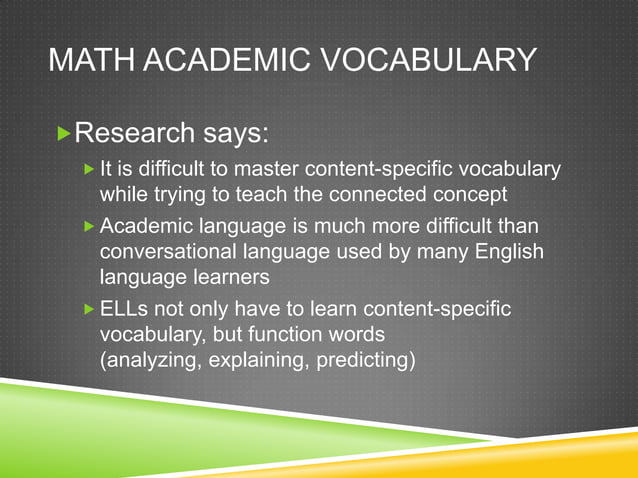 MATH ACADEMIC VOCABULARY

Research says:

It is difficult to master content-specific vocabulary while trying to teach the connected concept

Academic language is much more difficult than conversational language used by many English language learners

ELLs not only have to learn content-specific vocabulary, but function words (analyzing, explaining, predicting)